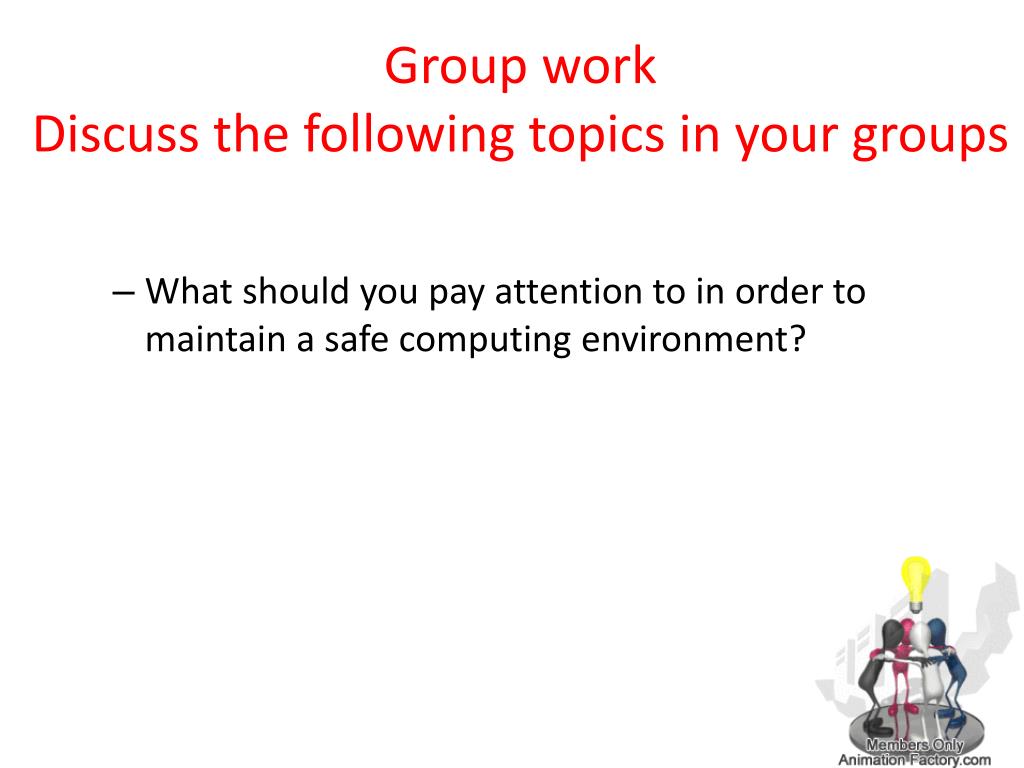 Group work
Discuss the following topics in your groups

– What should you pay attention to in order to maintain a safe computing environment?

Members Only
Animation Factory.com